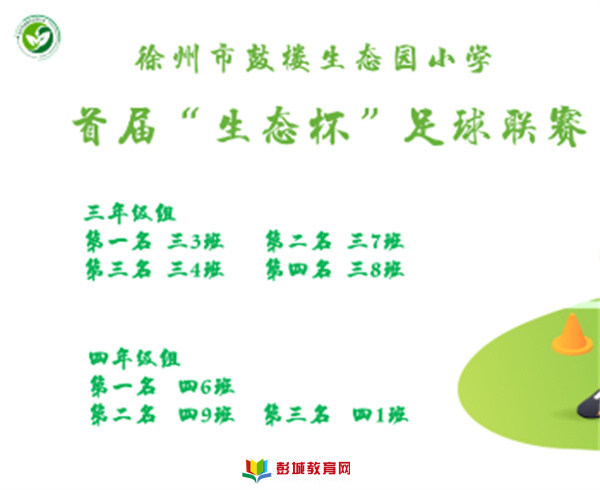 徐州市鼓楼生态园小学

首届“生态杯”足球联赛

三年级组
第一名 三3班 第二名 三7班
第三名 三4班 第四名 三8班

四年级组
第一名 四6班
第二名 四9班 第三名 四1班

彭城教育网